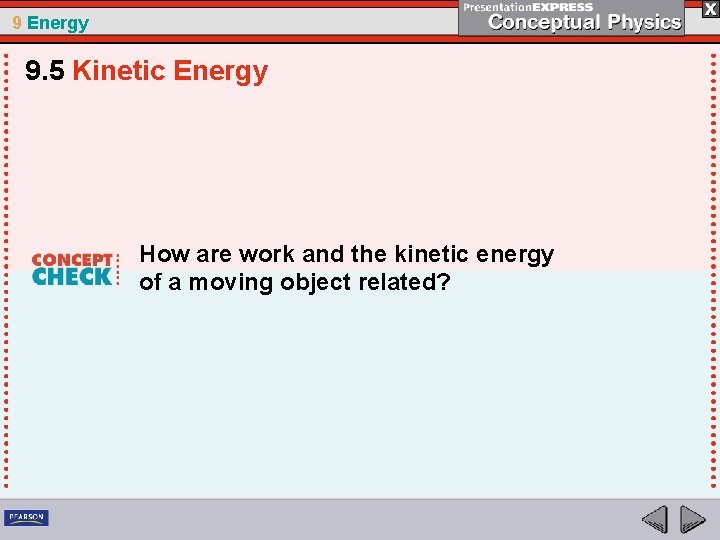 9 Energy

PresentationEXPRESS
Conceptual Physics

X

9.5 Kinetic Energy

CONCEPT CHECK

How are work and the kinetic energy of a moving object related?

PEARSON